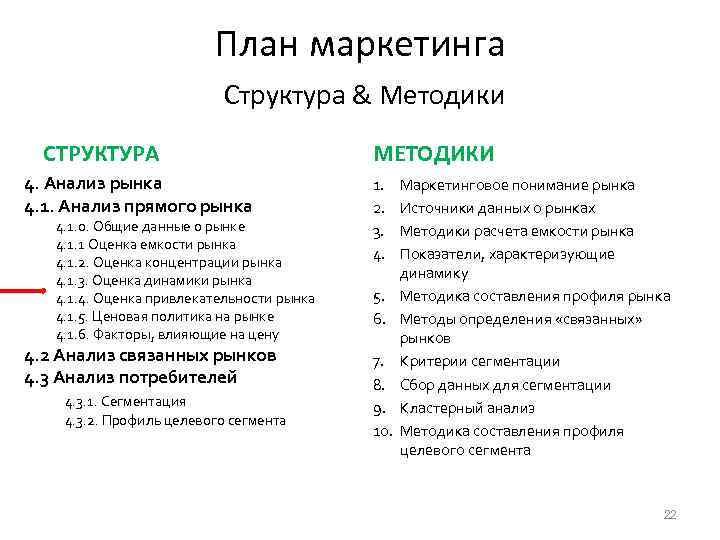 План маркетинга

Структура & Методики

СТРУКТУРА

4. Анализ рынка
4.1. Анализ прямого рынка
4.1.0. Общие данные о рынке
4.1.1 Оценка емкости рынка
4.1.2. Оценка концентрации рынка
4.1.3. Оценка динамики рынка
4.1.4. Оценка привлекательности рынка
4.1.5. Ценовая политика на рынке
4.1.6. Факторы, влияющие на цену
4.2 Анализ связанных рынков
4.3 Анализ потребителей
4.3.1. Сегментация
4.3.2. Профиль целевого сегмента

МЕТОДИКИ

1. Маркетинговое понимание рынка
2. Источники данных о рынках
3. Методики расчета емкости рынка
4. Показатели, характеризующие динамику
5. Методика составления профиля рынка
6. Методы определения «связанных» рынков
7. Критерии сегментации
8. Сбор данных для сегментации
9. Кластерный анализ
10. Методика составления профиля целевого сегмента

22